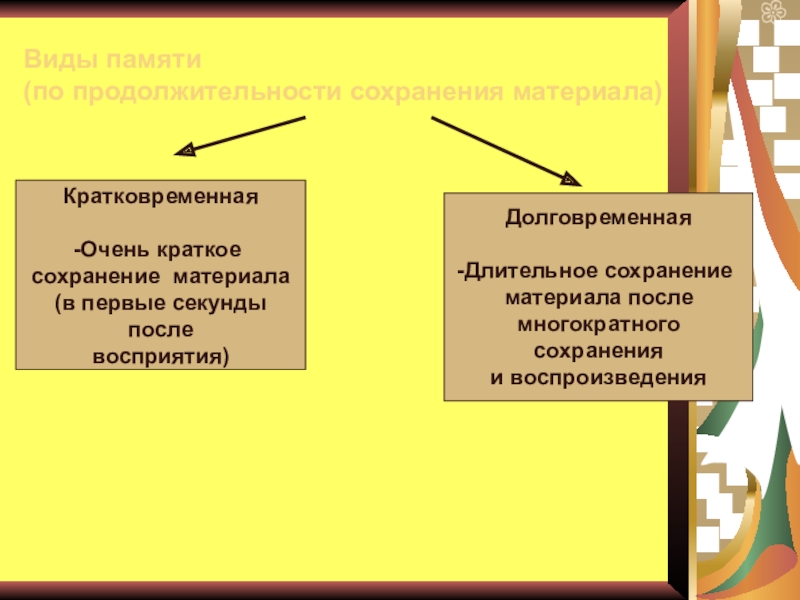 Виды памяти
(по продолжительности сохранения материала)

Кратковременная

-Очень краткое сохранение материала (в первые секунды после восприятия)

Долговременная

-Длительное сохранение материала после многократного сохранения и воспроизведения